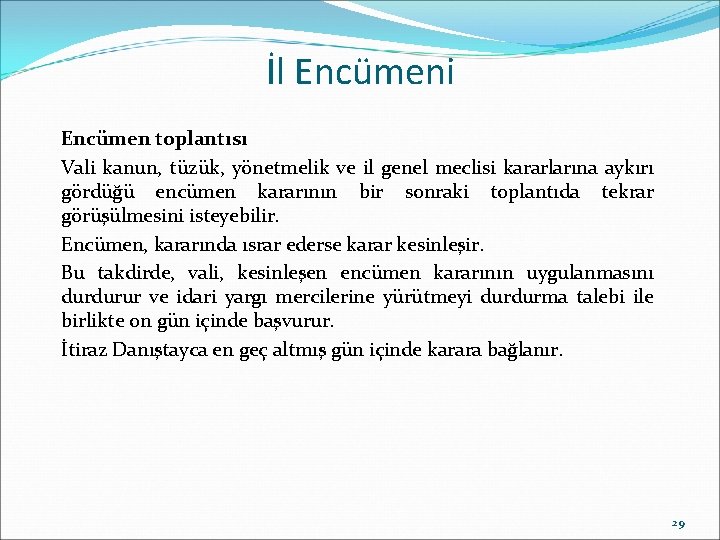 İl Encümeni

Encümen toplantısı

Vali kanun, tüzük, yönetmelik ve il genel meclisi kararlarına aykırı gördüğü encümen kararının bir sonraki toplantıda tekrar görüşülmesini isteyebilir.

Encümen, kararında ısrar ederse karar kesinleşir.

Bu takdirde, vali, kesinleşen encümen kararının uygulanmasını durdurur ve idari yargı mercilerine yürütmeyi durdurma talebi ile birlikte on gün içinde başvurur.

İtiraz Danıştayca en geç altmış gün içinde karara bağlanır.

29